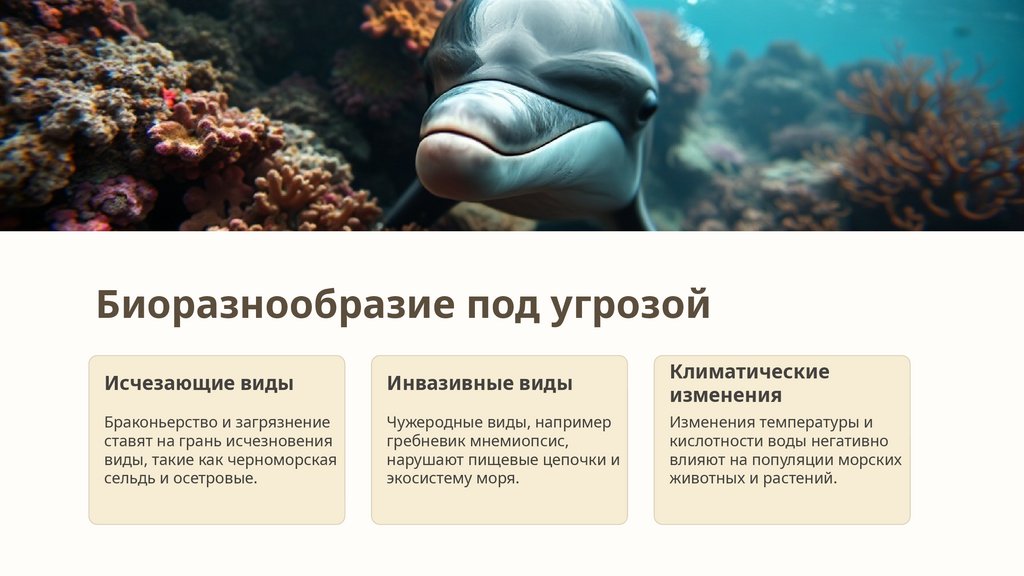 Биоразнообразие под угрозой

Исчезающие виды

Браконьерство и загрязнение ставят на грань исчезновения виды, такие как черноморская сельдь и осетровые.

Инвазивные виды

Чужеродные виды, например гребневик мнемиопсис, нарушают пищевые цепочки и экосистему моря.

Климатические изменения

Изменения температуры и кислотности воды негативно влияют на популяции морских животных и растений.